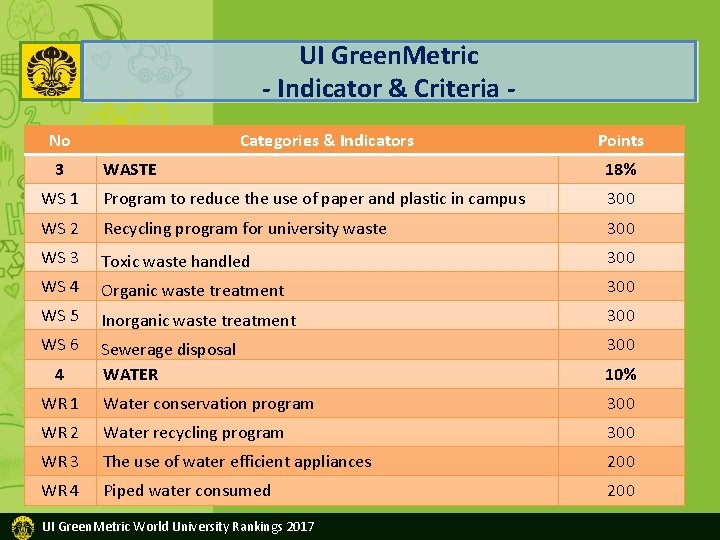 UI GreenMetric
- Indicator & Criteria -

| No | Categories & Indicators | Points |
|---|---|---|
| 3 | WASTE | 18% |
| WS 1 | Program to reduce the use of paper and plastic in campus | 300 |
| WS 2 | Recycling program for university waste | 300 |
| WS 3 | Toxic waste handled | 300 |
| WS 4 | Organic waste treatment | 300 |
| WS 5 | Inorganic waste treatment | 300 |
| WS 6 | Sewerage disposal | 300 |
| 4 | WATER | 10% |
| WR 1 | Water conservation program | 300 |
| WR 2 | Water recycling program | 300 |
| WR 3 | The use of water efficient appliances | 200 |
| WR 4 | Piped water consumed | 200 |

UI GreenMetric World University Rankings 2017